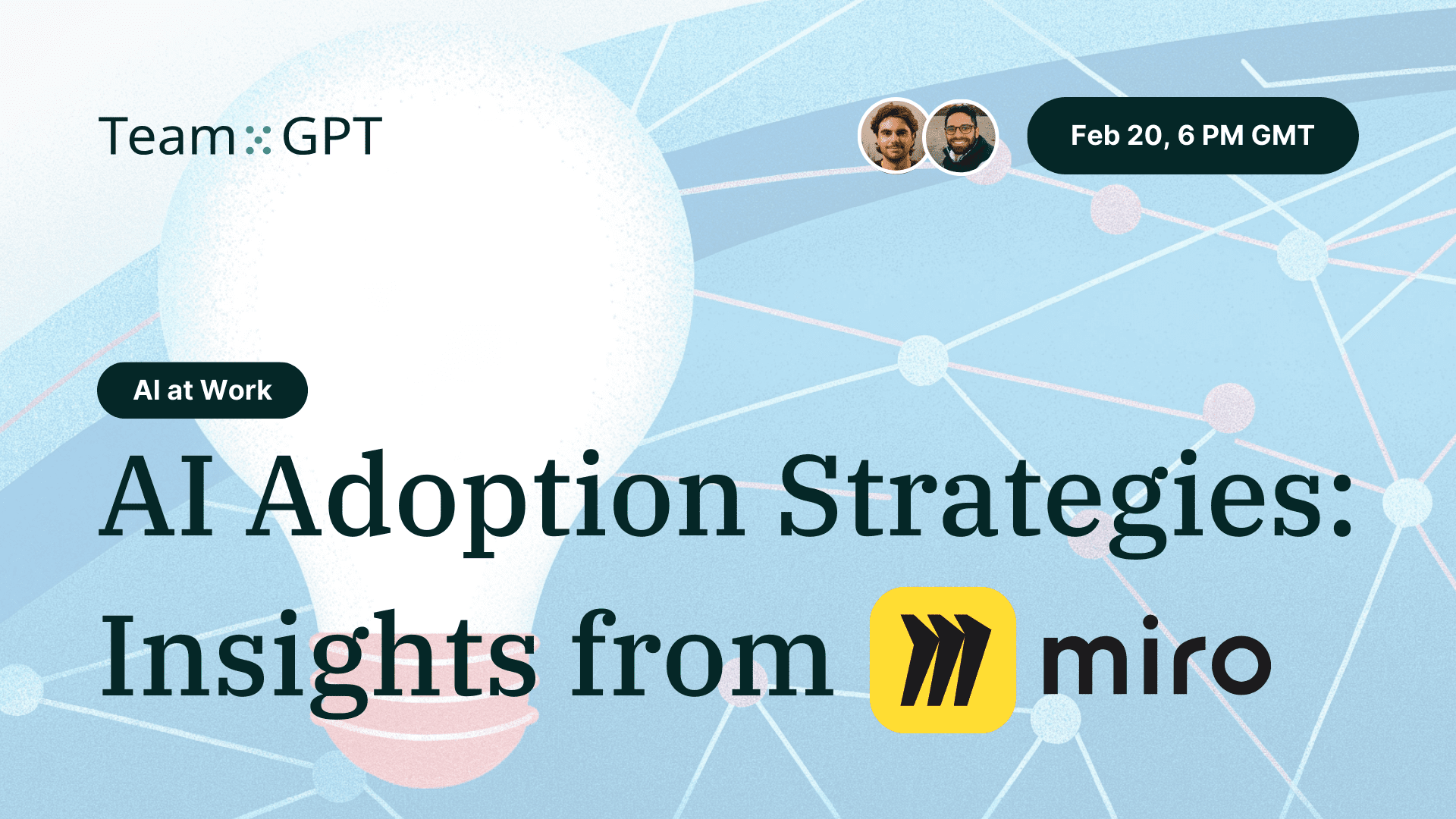 Team GPT

Feb 20, 6 PM GMT

AI at Work

AI Adoption Strategies: Insights from miro